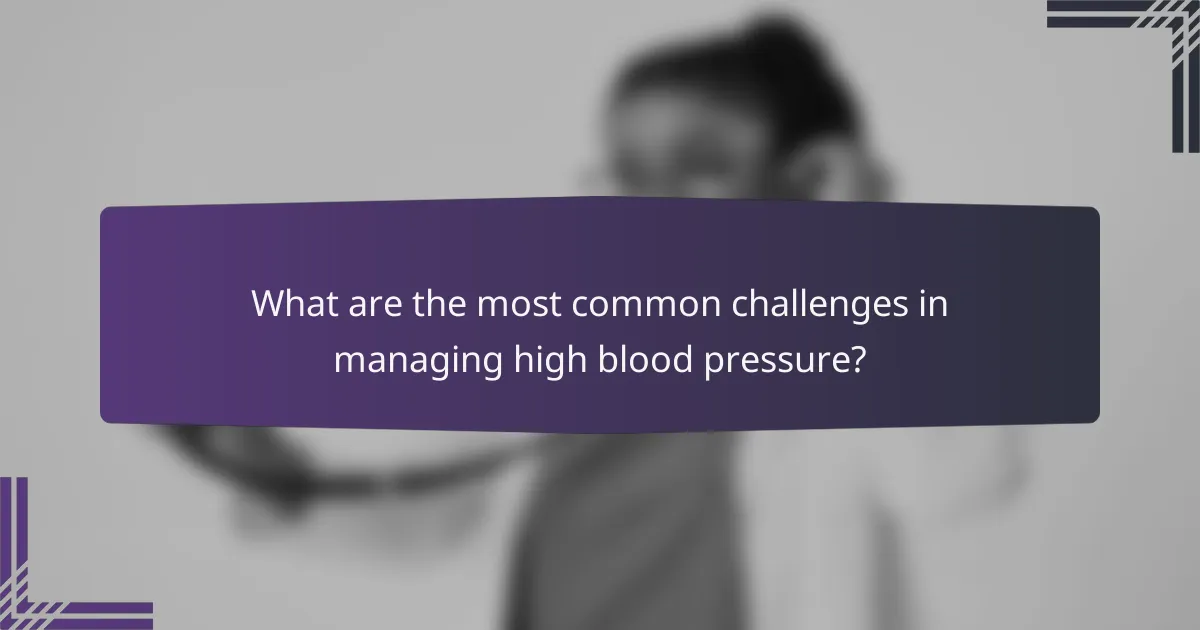 What are the most common challenges in managing high blood pressure?